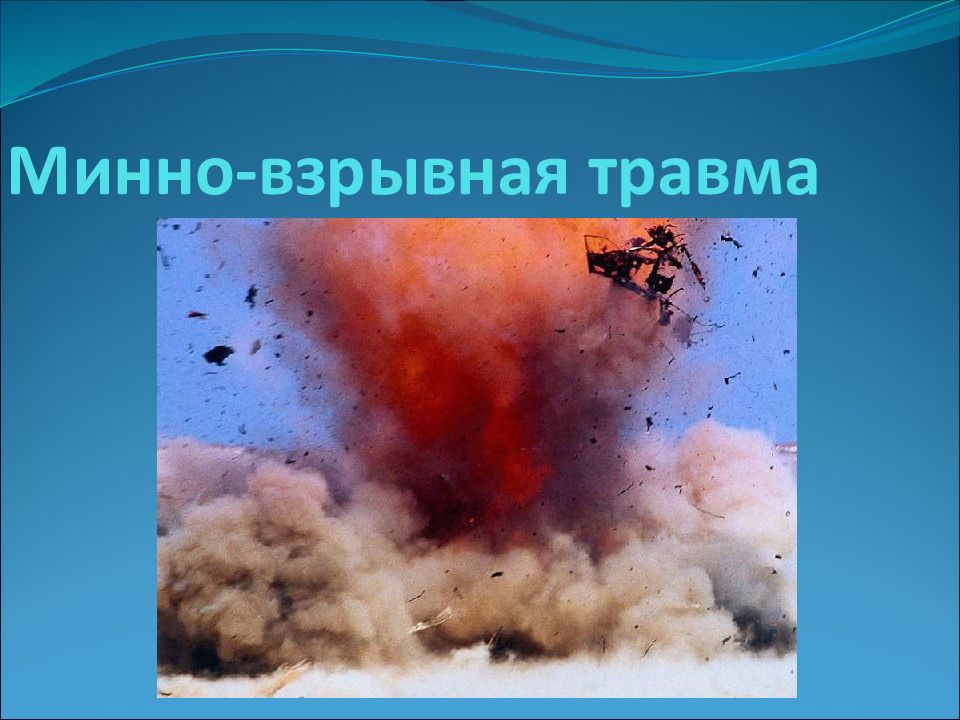 Минно-взрывная травма